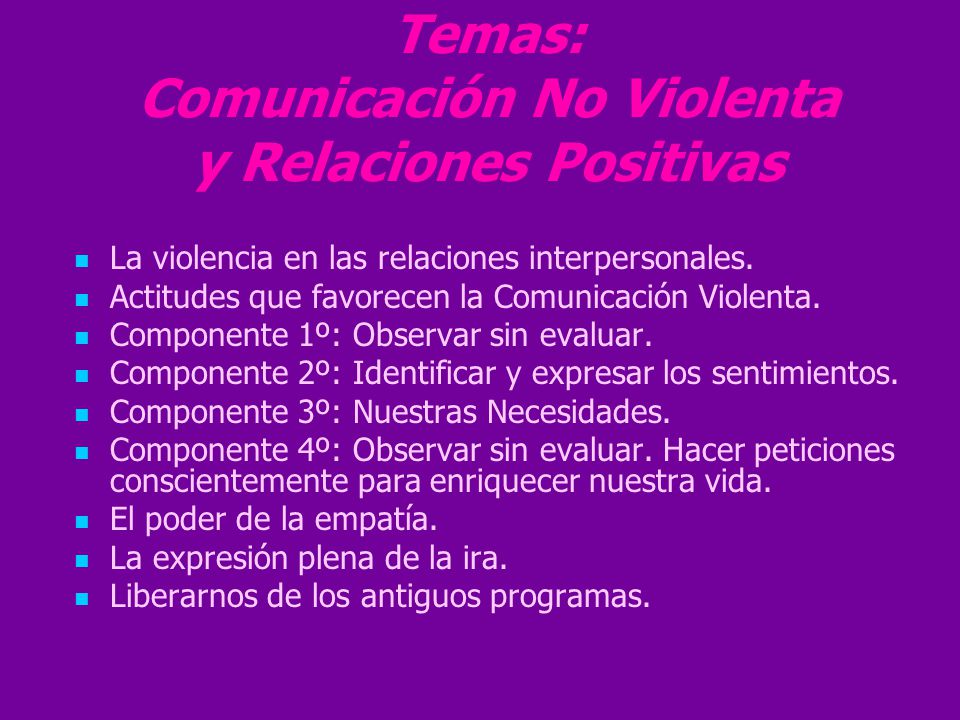 Temas:
Comunicación No Violenta
y Relaciones Positivas

- La violencia en las relaciones interpersonales.
- Actitudes que favorecen la Comunicación Violenta.
- Componente 1º: Observar sin evaluar.
- Componente 2º: Identificar y expresar los sentimientos.
- Componente 3º: Nuestras Necesidades.
- Componente 4º: Observar sin evaluar. Hacer peticiones conscientemente para enriquecer nuestra vida.
- El poder de la empatía.
- La expresión plena de la ira.
- Liberarnos de los antiguos programas.